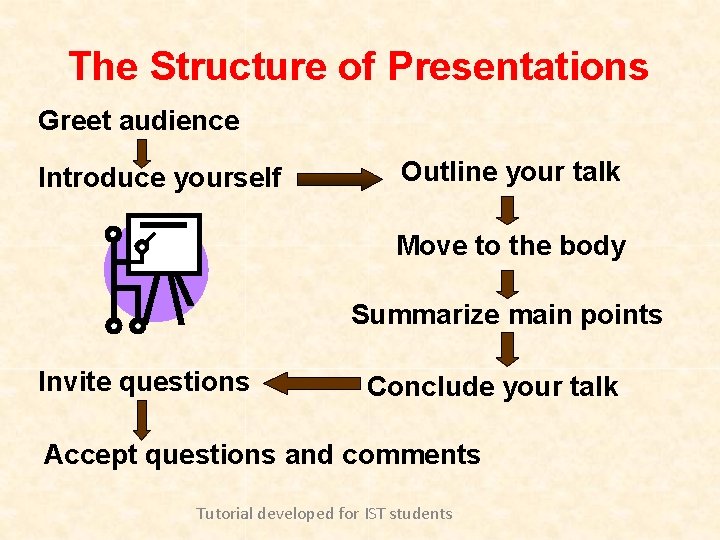 The Structure of Presentations

Greet audience

Introduce yourself

Outline your talk

Move to the body

Summarize main points

Conclude your talk

Invite questions

Accept questions and comments

Tutorial developed for IST students